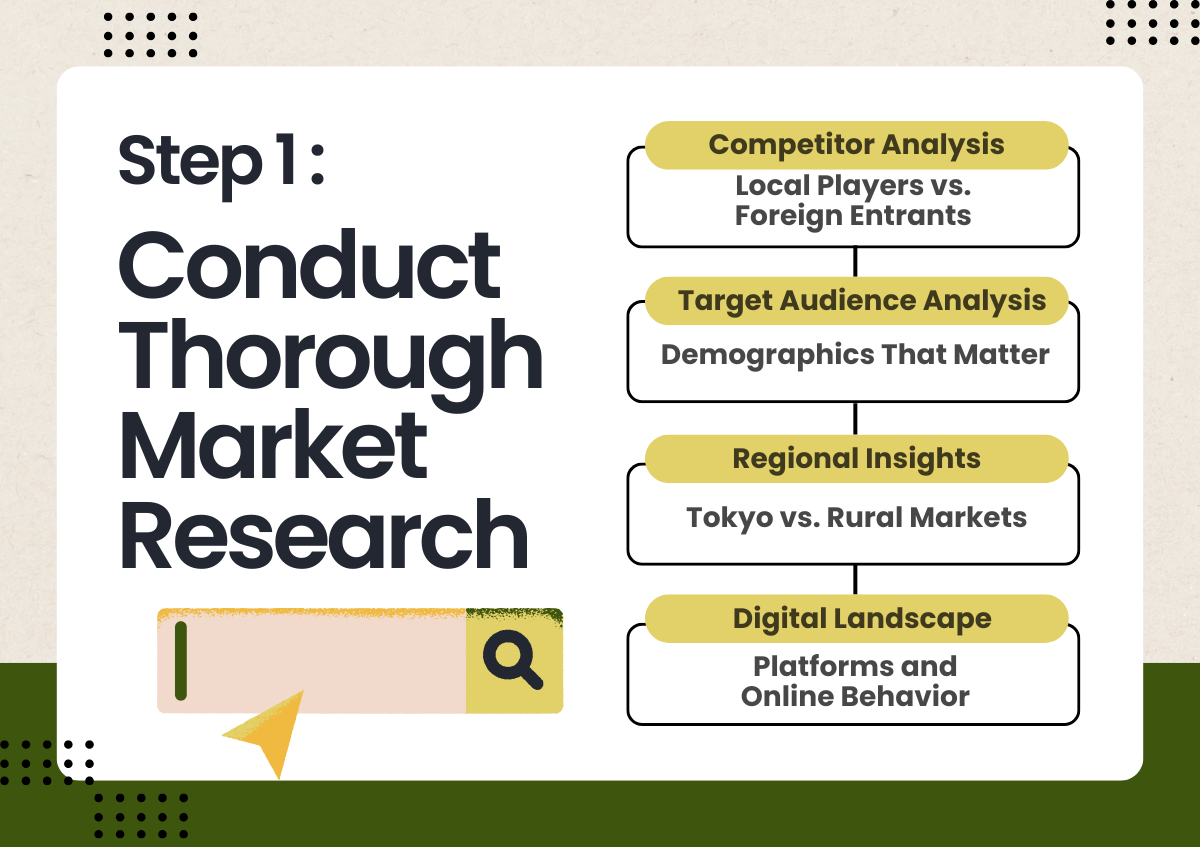 Step 1 :

Conduct Thorough Market Research

Competitor Analysis

Local Players vs. Foreign Entrants

Target Audience Analysis

Demographics That Matter

Regional Insights

Tokyo vs. Rural Markets

Digital Landscape

Platforms and Online Behavior